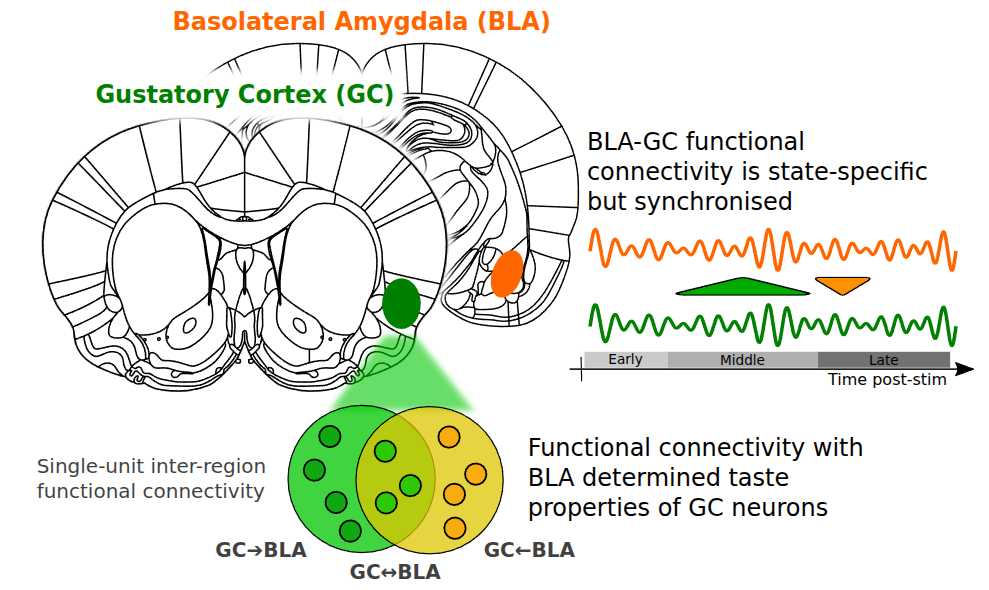 Basolateral Amygdala (BLA)

Gustatory Cortex (GC)

BLA-GC functional connectivity is state-specific but synchronised

Early
Middle
Late
Time post-stim

Single-unit inter-region functional connectivity

Functional connectivity with BLA determined taste properties of GC neurons

GC→BLA
GC↔BLA
GC←BLA